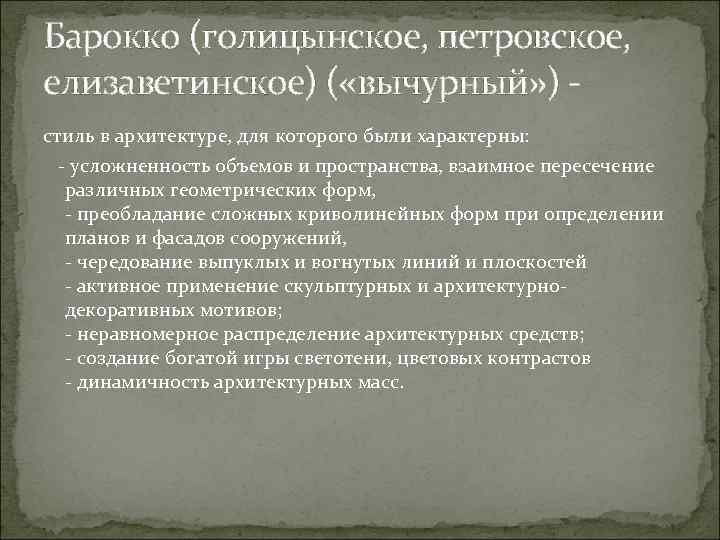 Барокко (голицынское, петровское, елизаветинское) («вычурный») -

стиль в архитектуре, для которого были характерны:

- усложненность объемов и пространства, взаимное пересечение различных геометрических форм,
- преобладание сложных криволинейных форм при определении планов и фасадов сооружений,
- чередование выпуклых и вогнутых линий и плоскостей
- активное применение скульптурных и архитектурно-декоративных мотивов;
- неравномерное распределение архитектурных средств;
- создание богатой игры светотени, цветовых контрастов
- динамичность архитектурных масс.